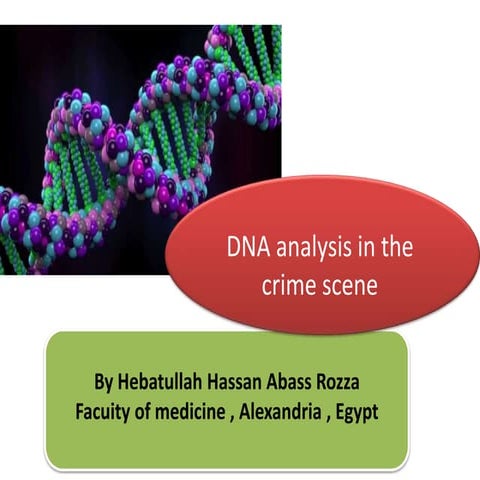 DNA analysis in the crime scene

By Hebatullah Hassan Abass Rozza
Facuity of medicine , Alexandria , Egypt